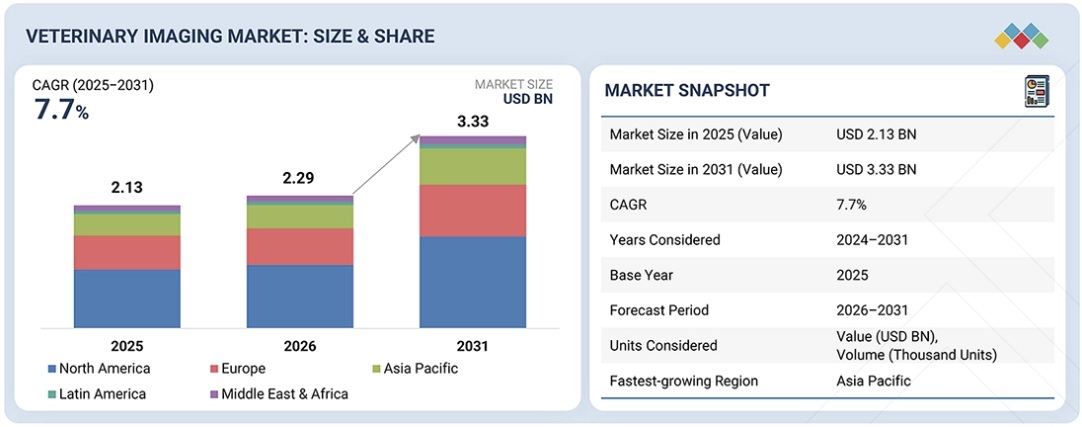 VETERINARY IMAGING MARKET: SIZE & SHARE

CAGR (2025–2031)
7.7%

MARKET SIZE
USD BN

2.13
2.29
3.33

2025
2026
2031

North America
Europe
Asia Pacific
Latin America
Middle East & Africa

MARKET SNAPSHOT

| | |
|---|---|
| Market Size in 2025 (Value) | USD 2.13 BN |
| Market Size in 2031 (Value) | USD 3.33 BN |
| CAGR | 7.7% |
| Years Considered | 2024–2031 |
| Base Year | 2025 |
| Forecast Period | 2026–2031 |
| Units Considered | Value (USD BN), Volume (Thousand Units) |
| Fastest-growing Region | Asia Pacific |